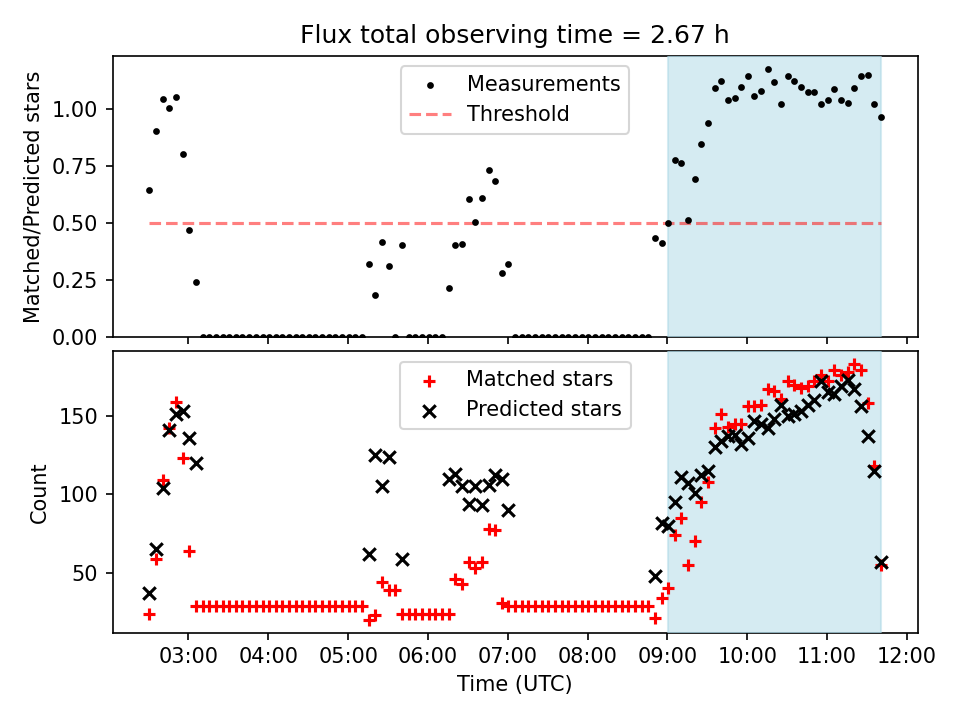 Flux total observing time = 2.67 h

Measurements
Threshold

Matched/Predicted stars

1.00
0.75
0.50
0.25
0.00

Matched stars
Predicted stars

Count

150
100
50

03:00 04:00 05:00 06:00 07:00 08:00 09:00 10:00 11:00 12:00

Time (UTC)